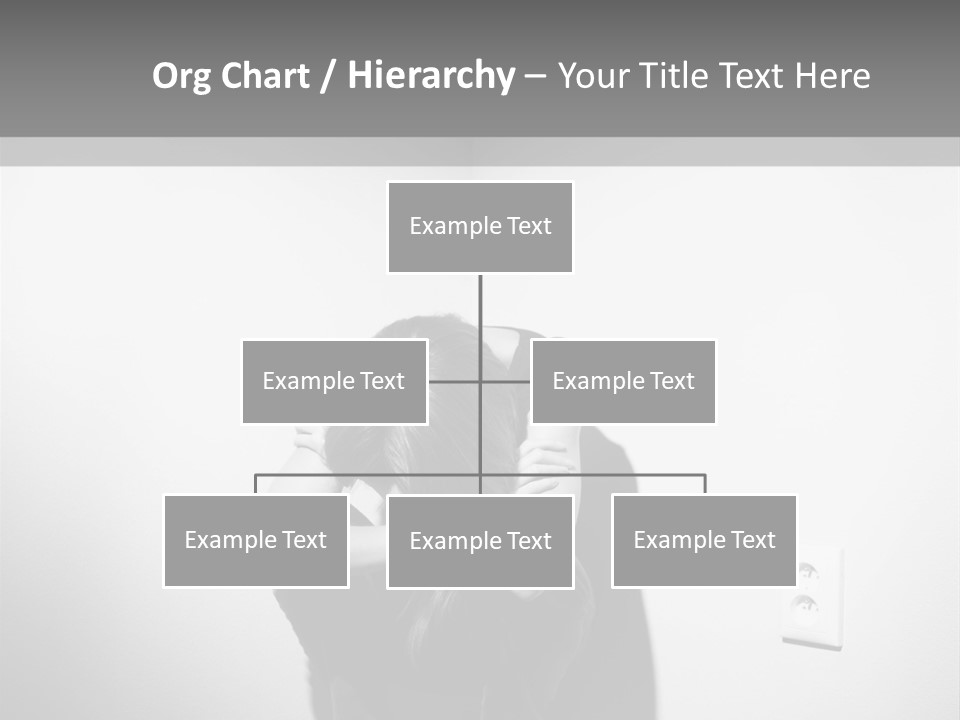 Org Chart / Hierarchy – Your Title Text Here

Example Text

Example Text

Example Text

Example Text

Example Text

Example Text